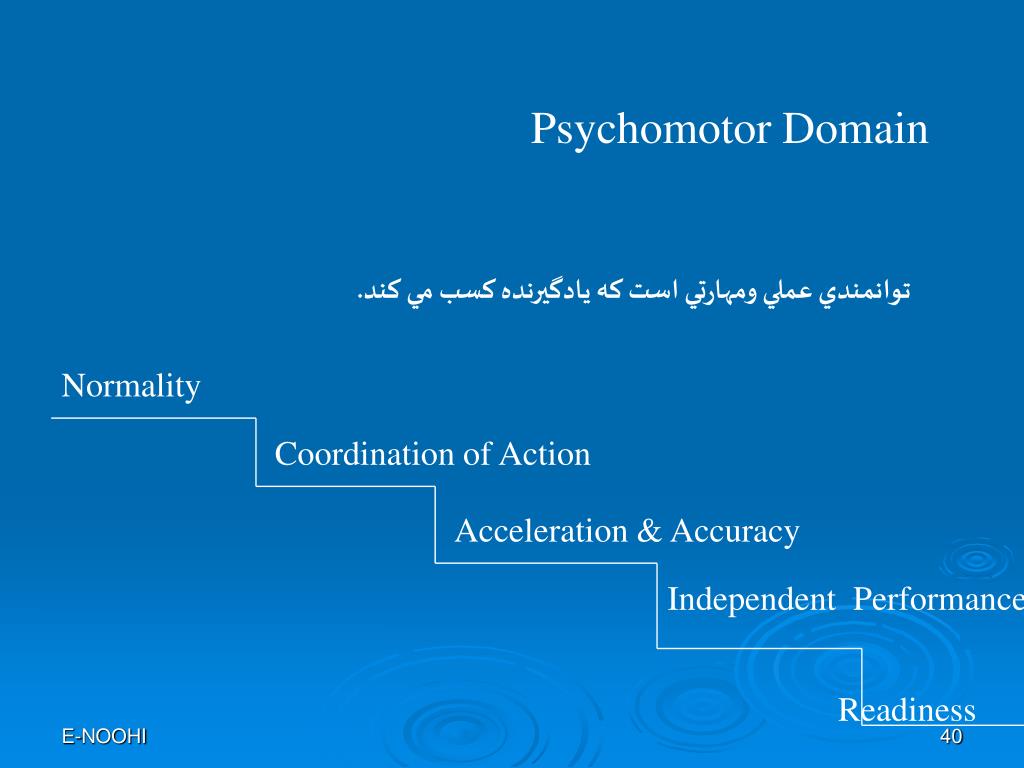 Psychomotor Domain

توانمندي عملي ومهارتي است كه يادگيرنده كسب مي كند.

Normality

Coordination of Action

Acceleration & Accuracy

Independent Performance

Readiness

E-NOOHI

40